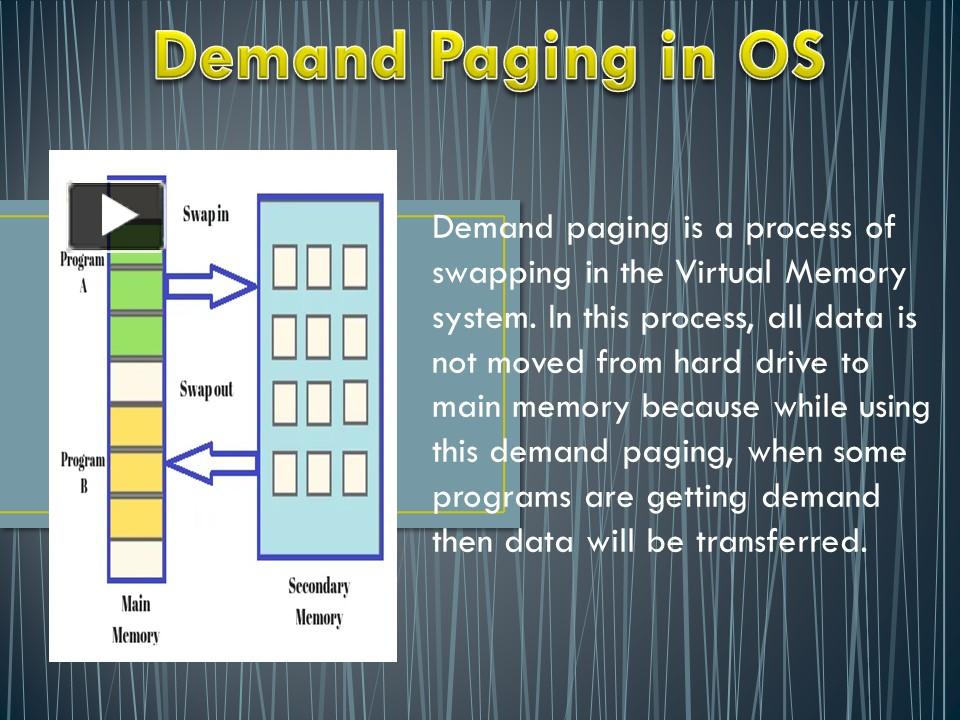 Demand Paging in OS

Swap in

Program A

Swap out

Program B

Main Memory

Secondary Memory

Demand paging is a process of swapping in the Virtual Memory system. In this process, all data is not moved from hard drive to main memory because while using this demand paging, when some programs are getting demand then data will be transferred.